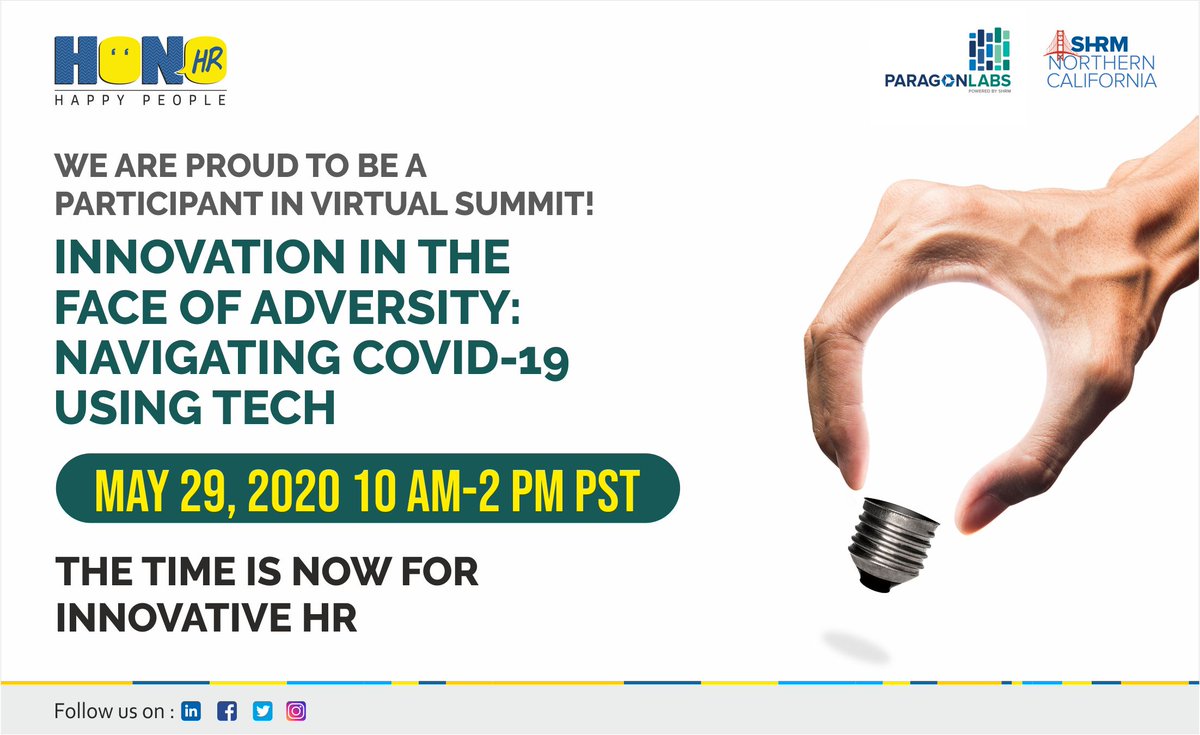 HONO HR
HAPPY PEOPLE

PARAGONLABS
POWERED BY SHRM

SHRM NORTHERN CALIFORNIA

WE ARE PROUD TO BE A PARTICIPANT IN VIRTUAL SUMMIT!

INNOVATION IN THE FACE OF ADVERSITY: NAVIGATING COVID-19 USING TECH

MAY 29, 2020 10 AM-2 PM PST

THE TIME IS NOW FOR INNOVATIVE HR

Follow us on :